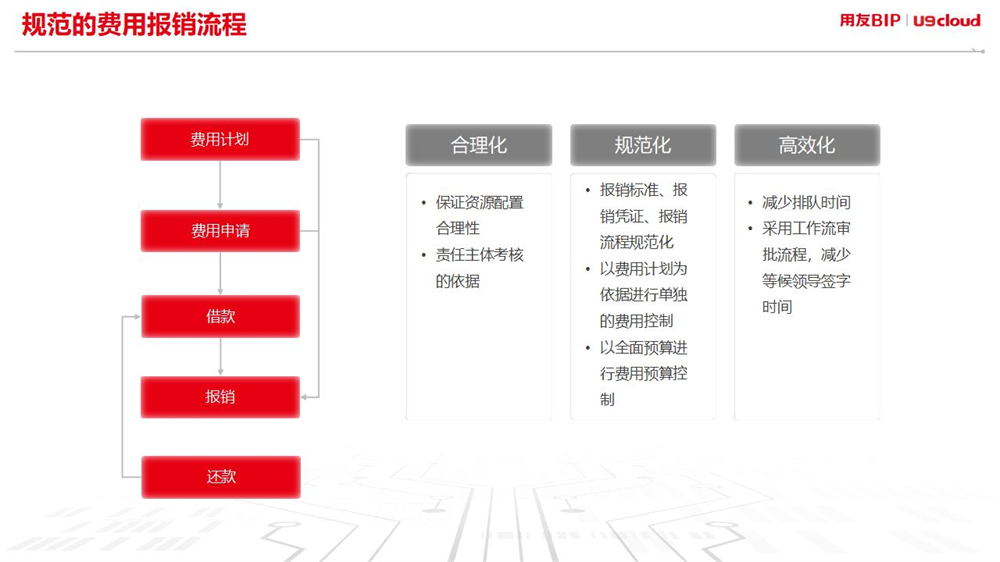 规范的费用报销流程

用友BIP | U9cloud

费用计划

费用申请

借款

报销

还款

合理化

• 保证资源配置合理性
• 责任主体考核的依据

规范化

• 报销标准、报销凭证、报销流程规范化
• 以费用计划为依据进行单独的费用控制
• 以全面预算进行费用预算控制

高效化

• 减少排队时间
• 采用工作流审批流程，减少等候领导签字时间